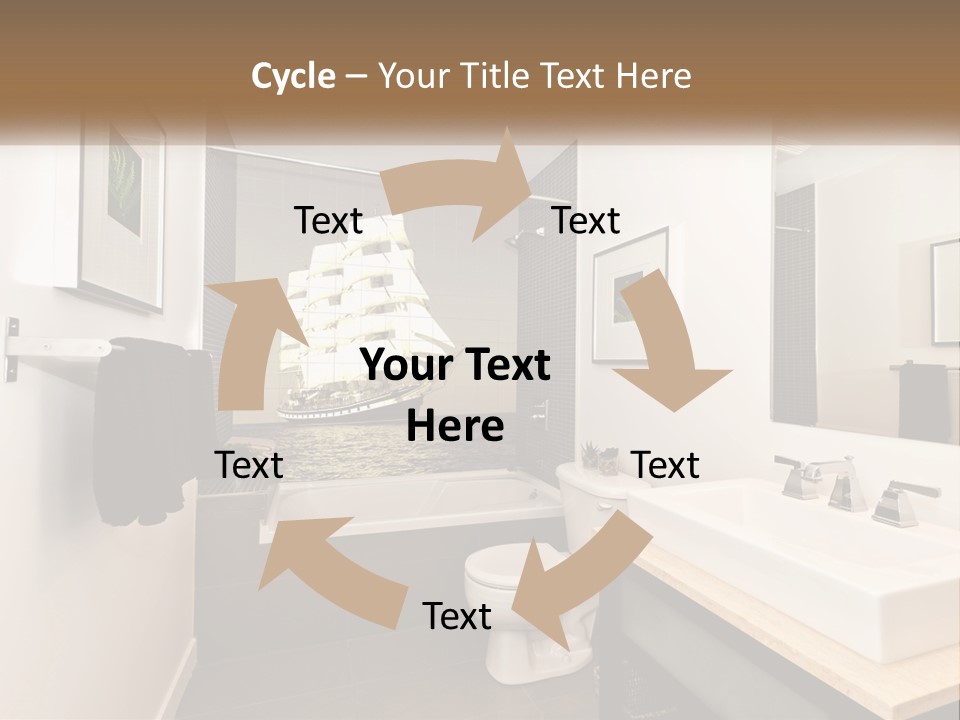 Cycle – Your Title Text Here

Text

Text

Your Text Here

Text

Text

Text